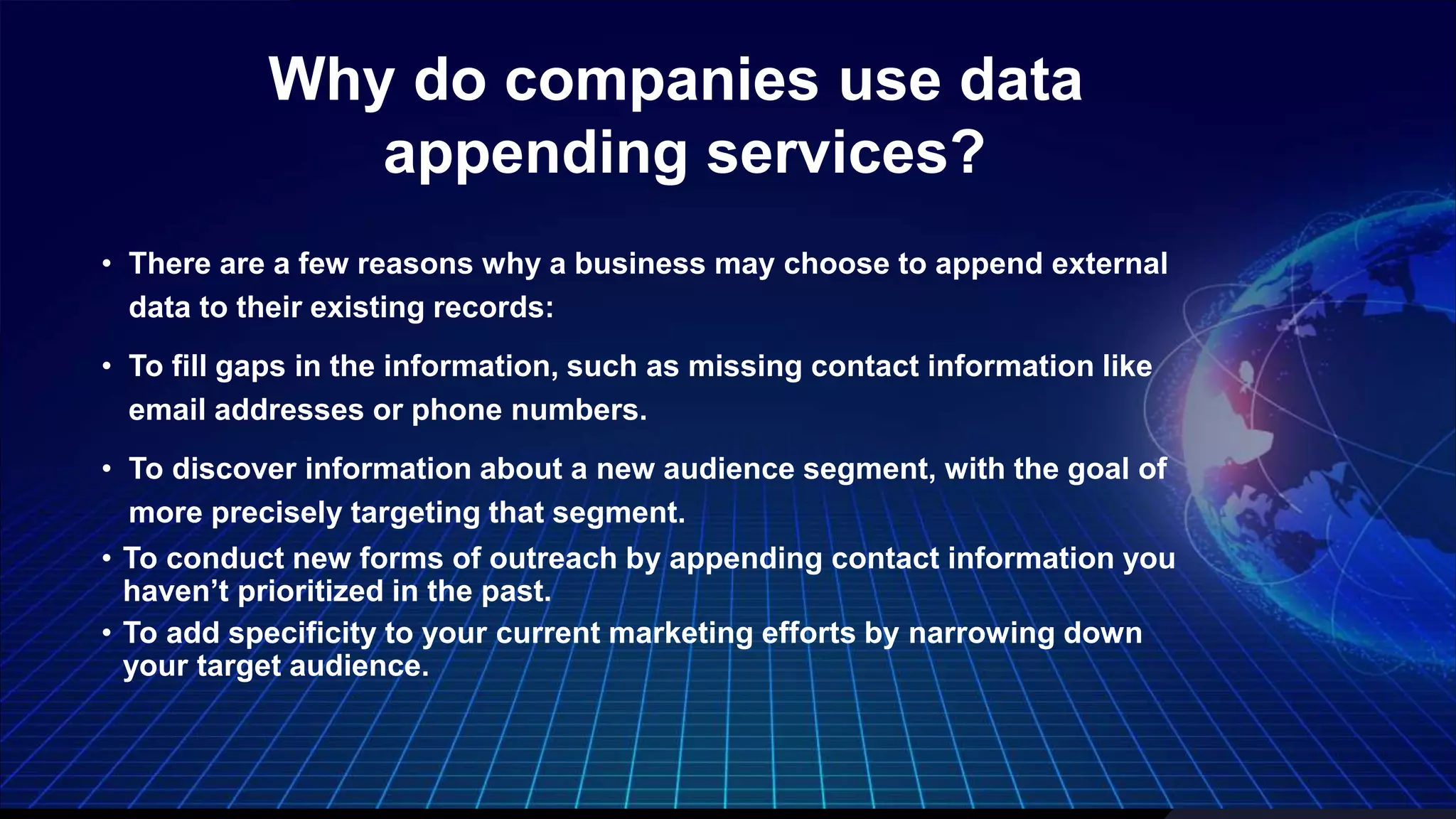 Why do companies use data appending services?

• There are a few reasons why a business may choose to append external data to their existing records:

• To fill gaps in the information, such as missing contact information like email addresses or phone numbers.

• To discover information about a new audience segment, with the goal of more precisely targeting that segment.

• To conduct new forms of outreach by appending contact information you haven’t prioritized in the past.

• To add specificity to your current marketing efforts by narrowing down your target audience.